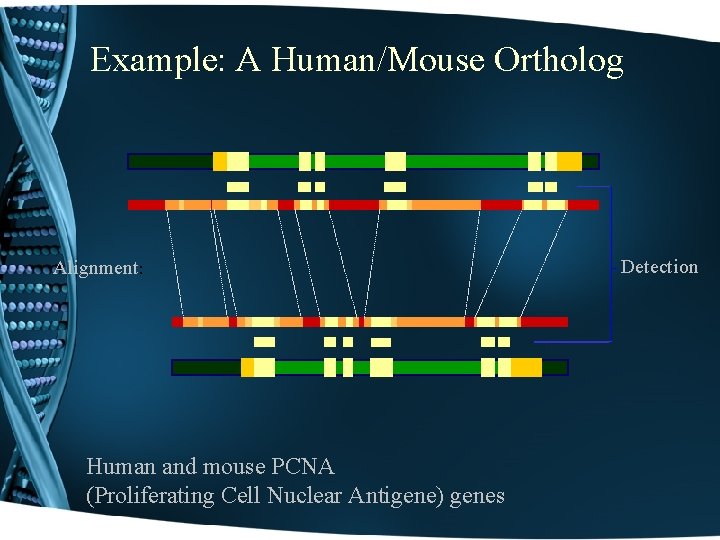 Example: A Human/Mouse Ortholog

Alignment:

Detection

Human and mouse PCNA
(Proliferating Cell Nuclear Antigene) genes